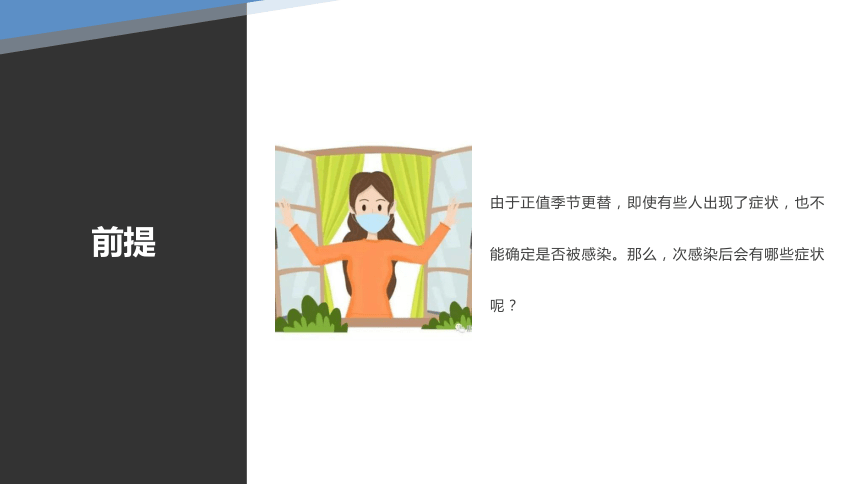 前提

由于正值季节更替，即使有些人出现了症状，也不能确定是否被感染。那么，次感染后会有哪些症状呢？